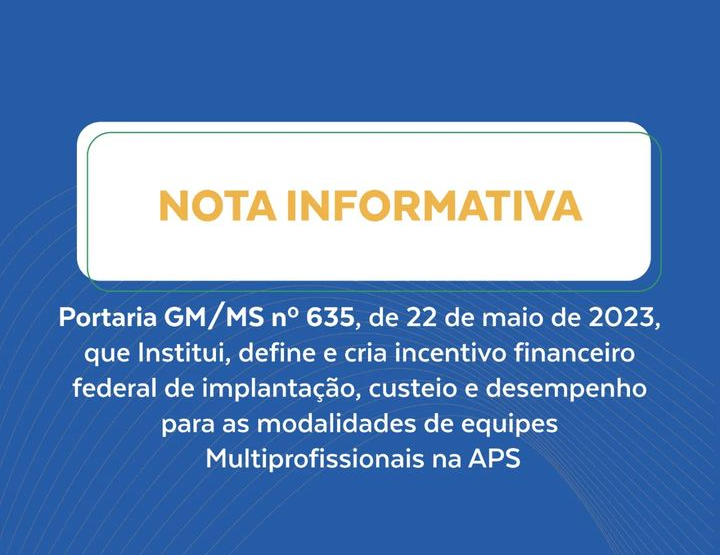 NOTA INFORMATIVA

Portaria GM/MS nº 635, de 22 de maio de 2023, que Institui, define e cria incentivo financeiro federal de implantação, custeio e desempenho para as modalidades de equipes Multiprofissionais na APS